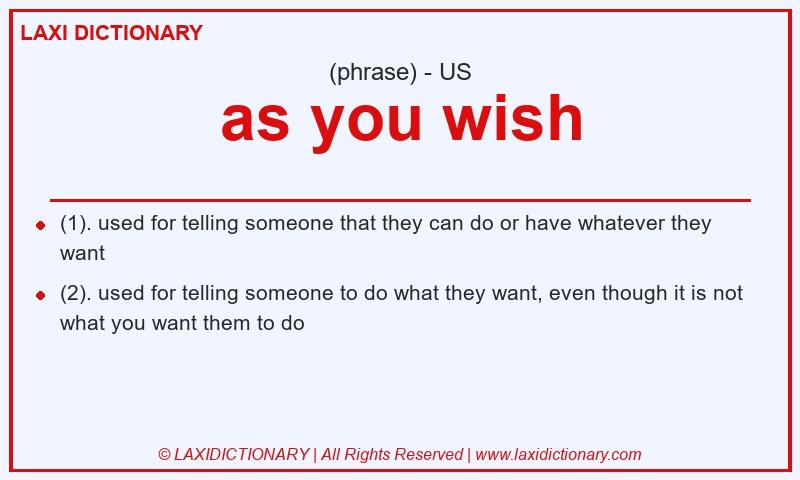 LAXI DICTIONARY

(phrase) - US

as you wish

- (1). used for telling someone that they can do or have whatever they want
- (2). used for telling someone to do what they want, even though it is not what you want them to do

© LAXIDICTIONARY | All Rights Reserved | www.laxidictionary.com